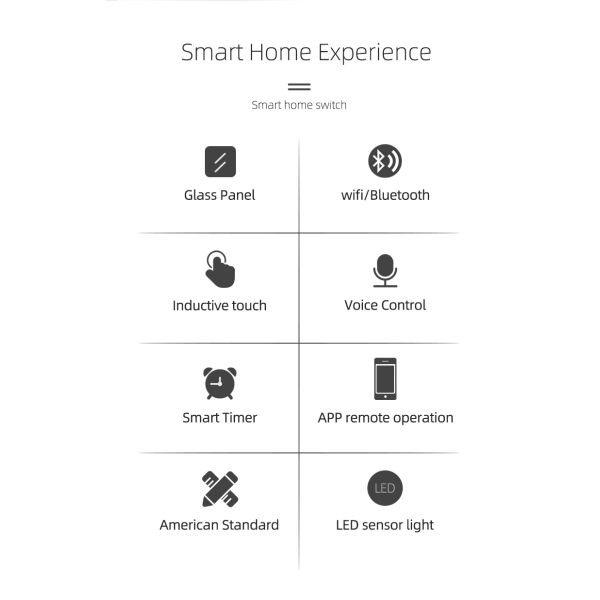 Smart Home Experience

Smart home switch

Glass Panel

wifi/Bluetooth

Inductive touch

Voice Control

Smart Timer

APP remote operation

American Standard

LED

LED sensor light